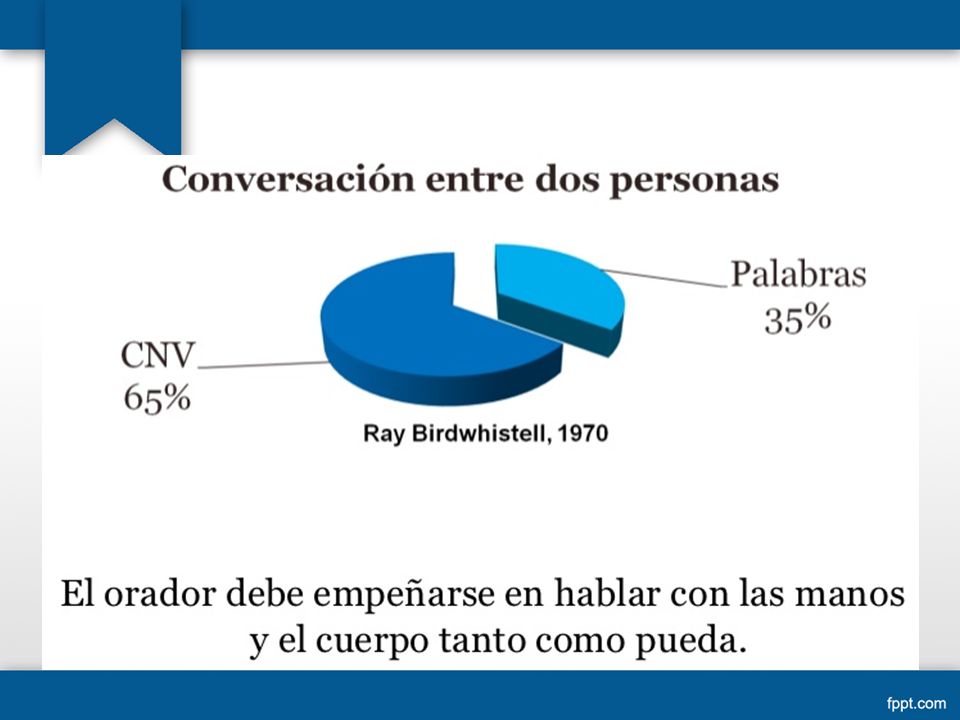 Conversación entre dos personas

Palabras
35%

CNV
65%

Ray Birdwhistell, 1970

El orador debe empeñarse en hablar con las manos y el cuerpo tanto como pueda.

fppt.com